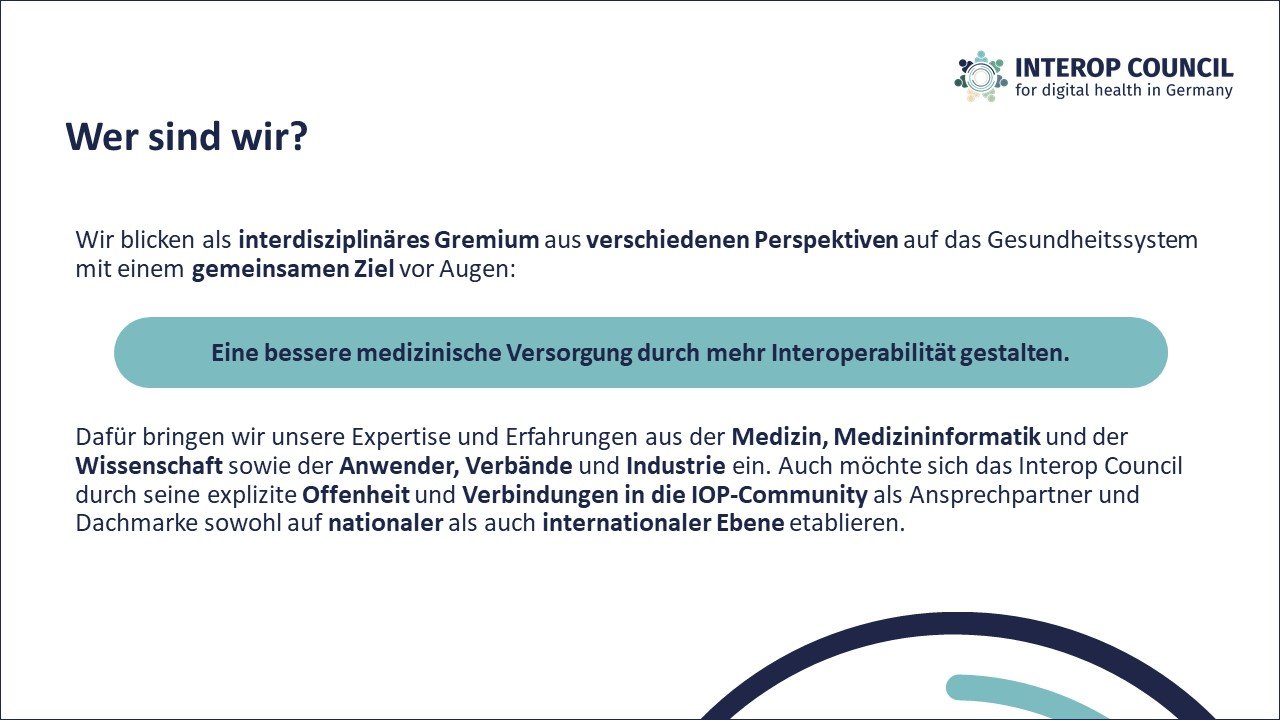 INTEROP COUNCIL
for digital health in Germany

Wer sind wir?

Wir blicken als interdisziplinäres Gremium aus verschiedenen Perspektiven auf das Gesundheitssystem mit einem gemeinsamen Ziel vor Augen:

Eine bessere medizinische Versorgung durch mehr Interoperabilität gestalten.

Dafür bringen wir unsere Expertise und Erfahrungen aus der Medizin, Medizininformatik und der Wissenschaft sowie der Anwender, Verbände und Industrie ein. Auch möchte sich das Interop Council durch seine explizite Offenheit und Verbindungen in die IOP-Community als Ansprechpartner und Dachmarke sowohl auf nationaler als auch internationaler Ebene etablieren.